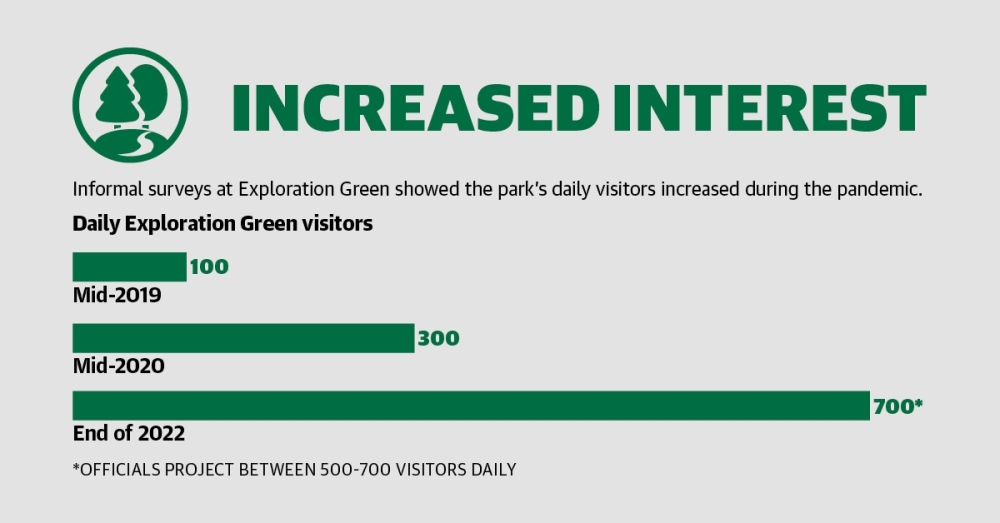 INCREASED INTEREST

Informal surveys at Exploration Green showed the park's daily visitors increased during the pandemic.

Daily Exploration Green visitors

100
Mid-2019

300
Mid-2020

700*
End of 2022

*OFFICIALS PROJECT BETWEEN 500-700 VISITORS DAILY